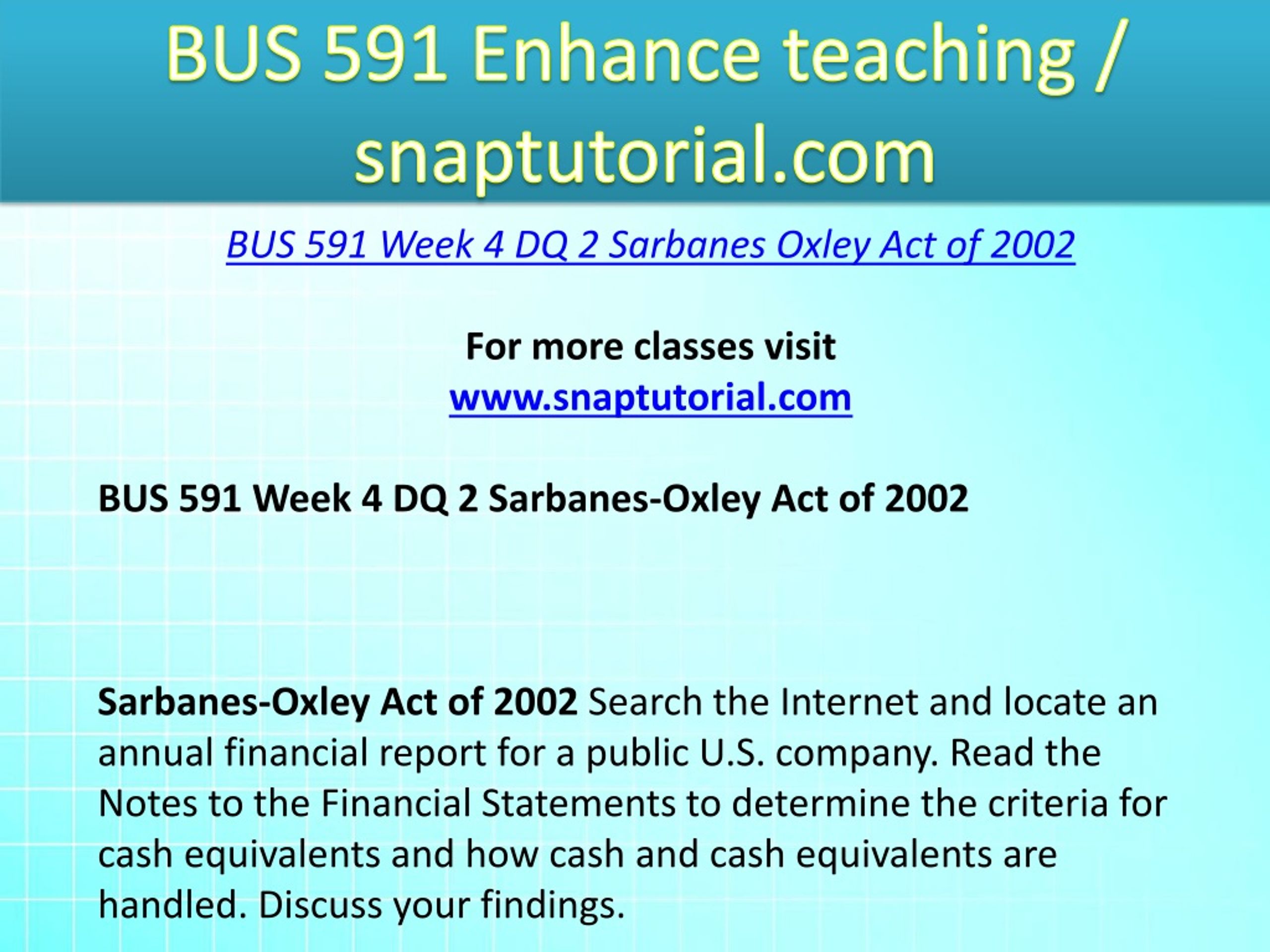 BUS 591 Enhance teaching / snaptutorial.com

BUS 591 Week 4 DQ 2 Sarbanes Oxley Act of 2002

For more classes visit
www.snaptutorial.com

BUS 591 Week 4 DQ 2 Sarbanes-Oxley Act of 2002

Sarbanes-Oxley Act of 2002 Search the Internet and locate an annual financial report for a public U.S. company. Read the Notes to the Financial Statements to determine the criteria for cash equivalents and how cash and cash equivalents are handled. Discuss your findings.